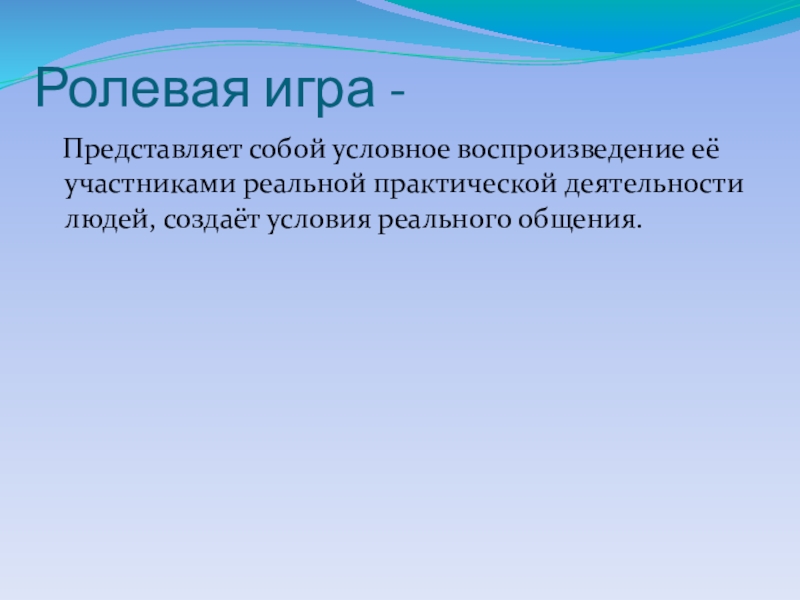 Ролевая игра -

Представляет собой условное воспроизведение её участниками реальной практической деятельности людей, создаёт условия реального общения.